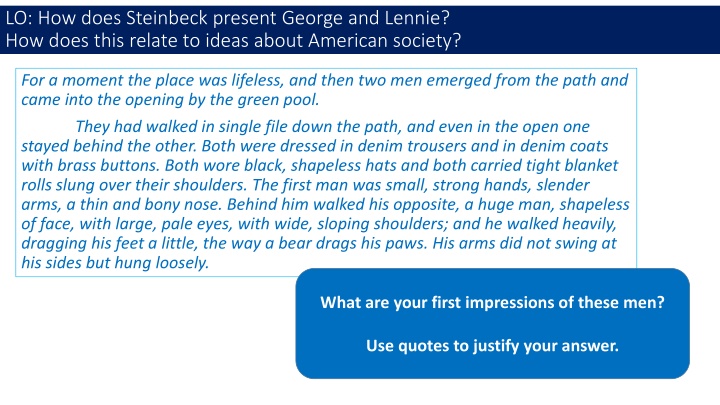 LO: How does Steinbeck present George and Lennie?
How does this relate to ideas about American society?

For a moment the place was lifeless, and then two men emerged from the path and came into the opening by the green pool.

They had walked in single file down the path, and even in the open one stayed behind the other. Both were dressed in denim trousers and in denim coats with brass buttons. Both wore black, shapeless hats and both carried tight blanket rolls slung over their shoulders. The first man was small, strong hands, slender arms, a thin and bony nose. Behind him walked his opposite, a huge man, shapeless of face, with large, pale eyes, with wide, sloping shoulders; and he walked heavily, dragging his feet a little, the way a bear drags his paws. His arms did not swing at his sides but hung loosely.

What are your first impressions of these men?

Use quotes to justify your answer.